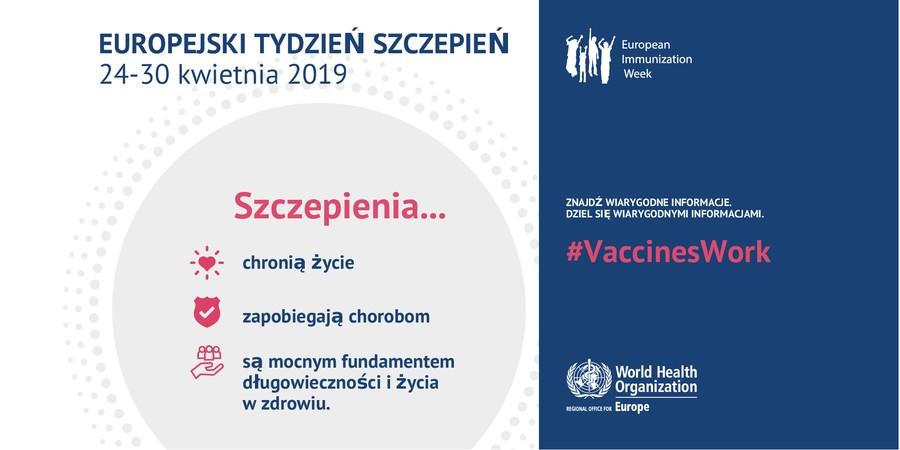 EUROPEJSKI TYDZIEŃ SZCZEPIEŃ
24-30 kwietnia 2019

Szczepienia...

chronią życie

zapobiegają chorobom

są mocnym fundamentem długowieczności i życia w zdrowiu.

European Immunization Week

ZNAJDŹ WIARYGODNE INFORMACJE.
DZIEL SIĘ WIARYGODNYMI INFORMACJAMI.

#VaccinesWork

World Health Organization
REGIONAL OFFICE FOR Europe